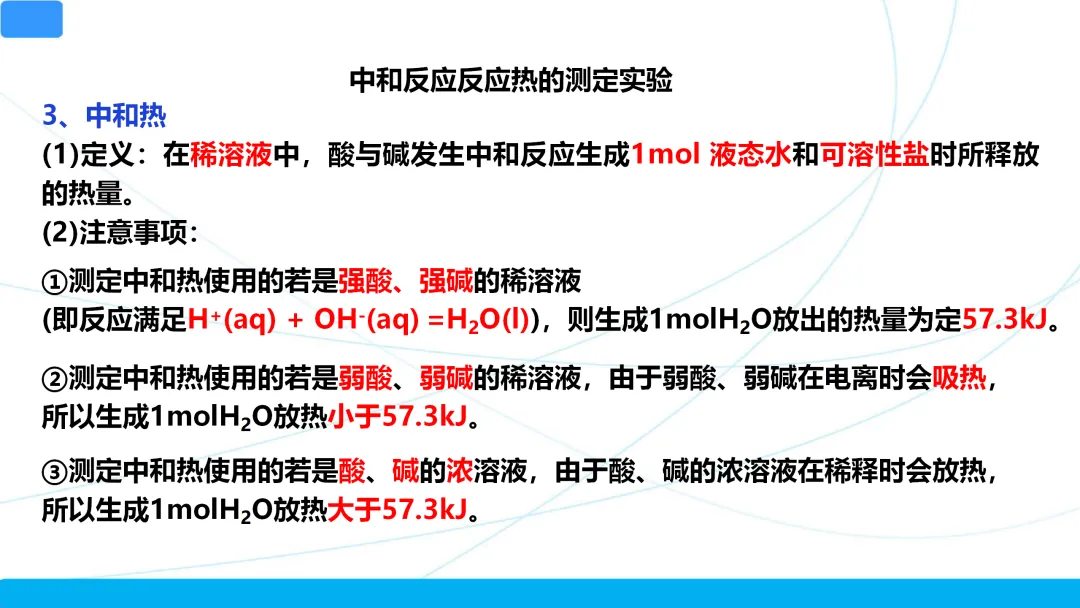 中和反应反应热的测定实验

3、中和热

(1)定义：在稀溶液中，酸与碱发生中和反应生成1mol 液态水和可溶性盐时所释放的热量。

(2)注意事项：

①测定中和热使用的若是强酸、强碱的稀溶液
(即反应满足$H^+(aq) + OH^-(aq) = H_2O(l)$)，则生成1mol$H_2O$放出的热量为定57.3kJ。

②测定中和热使用的若是弱酸、弱碱的稀溶液，由于弱酸、弱碱在电离时会吸热，所以生成1mol$H_2O$放热小于57.3kJ。

③测定中和热使用的若是酸、碱的浓溶液，由于酸、碱的浓溶液在稀释时会放热，所以生成1mol$H_2O$放热大于57.3kJ。